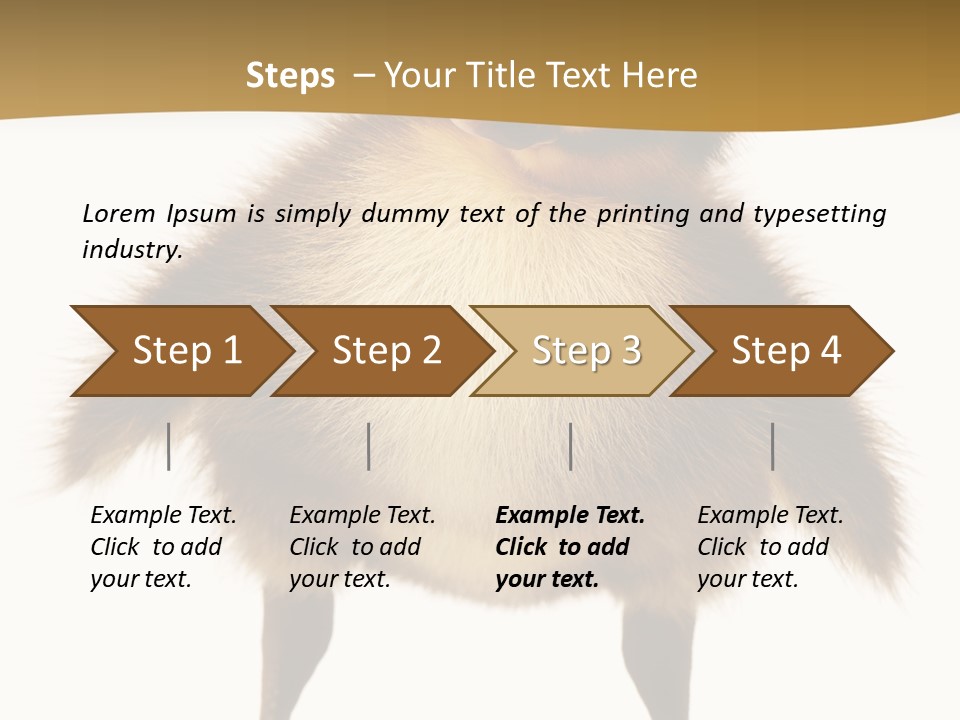 Steps – Your Title Text Here

Lorem Ipsum is simply dummy text of the printing and typesetting industry.

Step 1

Step 2

Step 3

Step 4

Example Text. Click to add your text.

Example Text. Click to add your text.

Example Text. Click to add your text.

Example Text. Click to add your text.